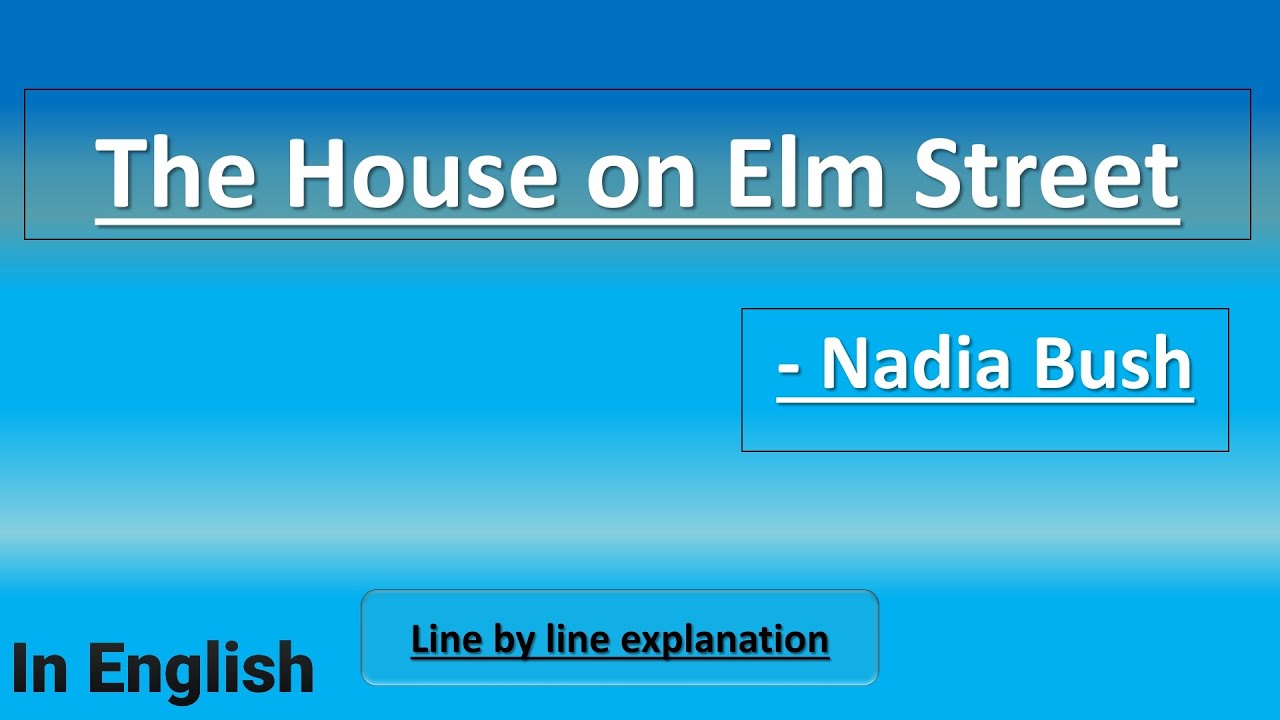 The House on Elm Street

- Nadia Bush

In English

Line by line explanation